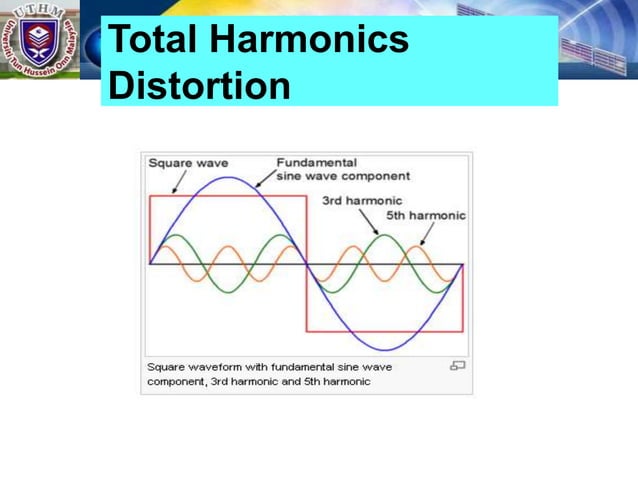 UTHM
Universiti Tun Hussein Onn Malaysia

Total Harmonics Distortion

Square wave

Fundamental sine wave component

3rd harmonic

5th harmonic

Square waveform with fundamental sine wave component, 3rd harmonic and 5th harmonic